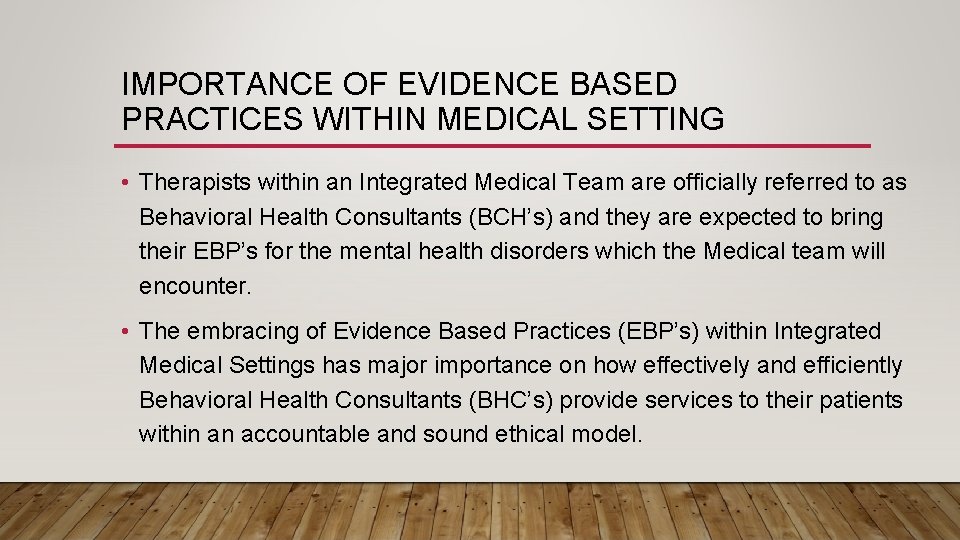 IMPORTANCE OF EVIDENCE BASED PRACTICES WITHIN MEDICAL SETTING

• Therapists within an Integrated Medical Team are officially referred to as Behavioral Health Consultants (BCH's) and they are expected to bring their EBP's for the mental health disorders which the Medical team will encounter.

• The embracing of Evidence Based Practices (EBP's) within Integrated Medical Settings has major importance on how effectively and efficiently Behavioral Health Consultants (BHC's) provide services to their patients within an accountable and sound ethical model.